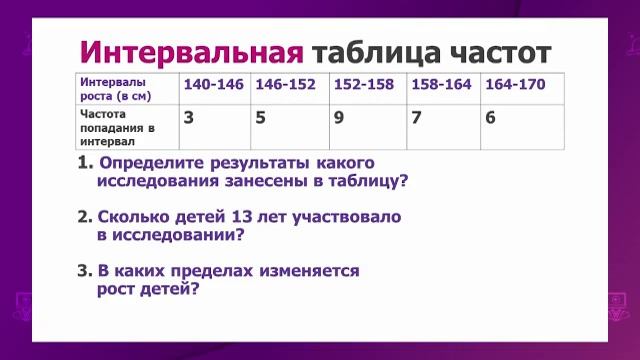 Интервальная таблица частот

| Интервалы роста (в см) | 140-146 | 146-152 | 152-158 | 158-164 | 164-170 |
|---|---|---|---|---|---|
| Частота попадания в интервал | 3 | 5 | 9 | 7 | 6 |

1. Определите результаты какого исследования занесены в таблицу?

2. Сколько детей 13 лет участвовало в исследовании?

3. В каких пределах изменяется рост детей?